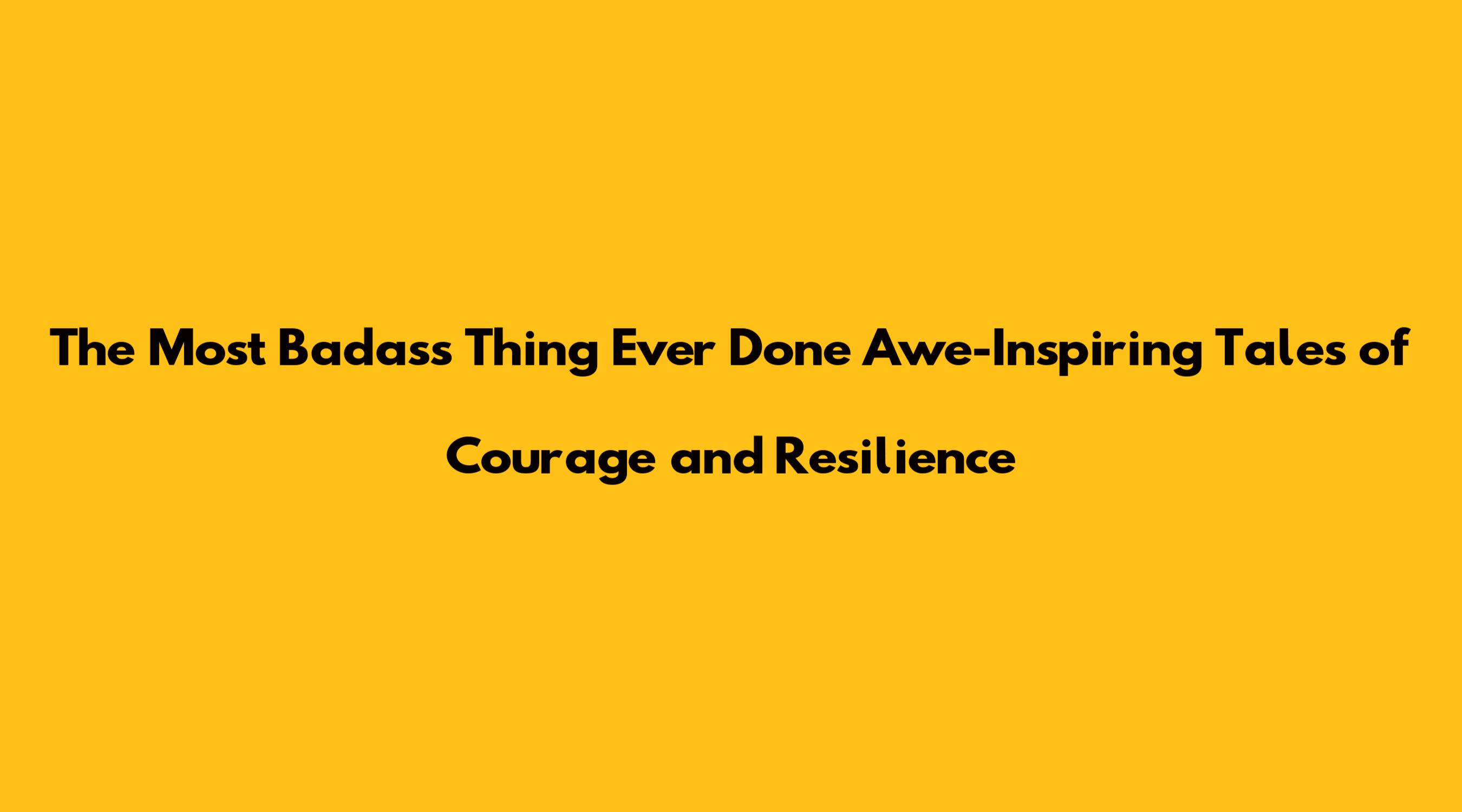 The Most Badass Thing Ever Done Awe-Inspiring Tales of Courage and Resilience